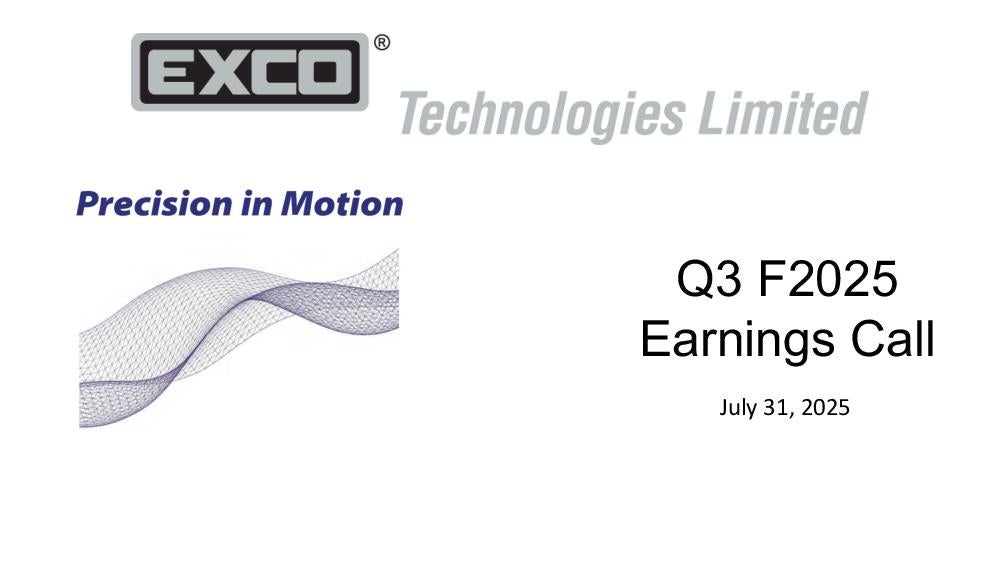 EXCO®
Technologies Limited

Precision in Motion

Q3 F2025
Earnings Call

July 31, 2025